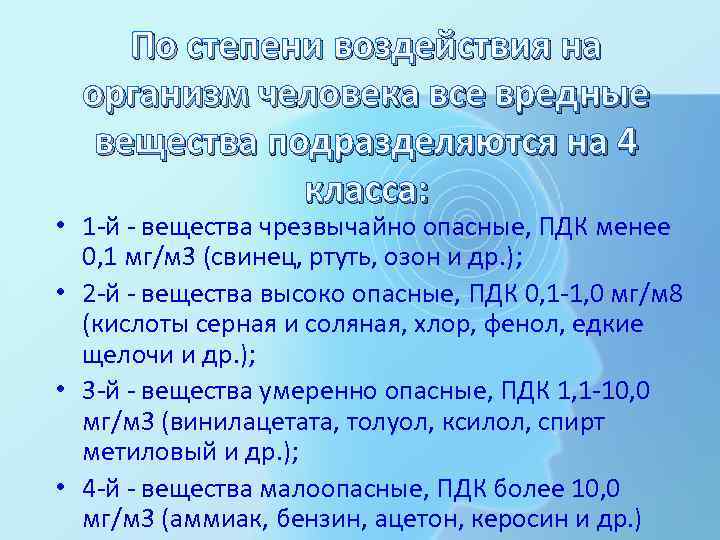 По степени воздействия на организм человека все вредные вещества подразделяются на 4 класса:

• 1-й - вещества чрезвычайно опасные, ПДК менее 0,1 мг/м3 (свинец, ртуть, озон и др.);
• 2-й - вещества высоко опасные, ПДК 0,1-1,0 мг/м8 (кислоты серная и соляная, хлор, фенол, едкие щелочи и др.);
• 3-й - вещества умеренно опасные, ПДК 1,1-10,0 мг/м3 (винилацетата, толуол, ксилол, спирт метиловый и др.);
• 4-й - вещества малоопасные, ПДК более 10,0 мг/м3 (аммиак, бензин, ацетон, керосин и др.)